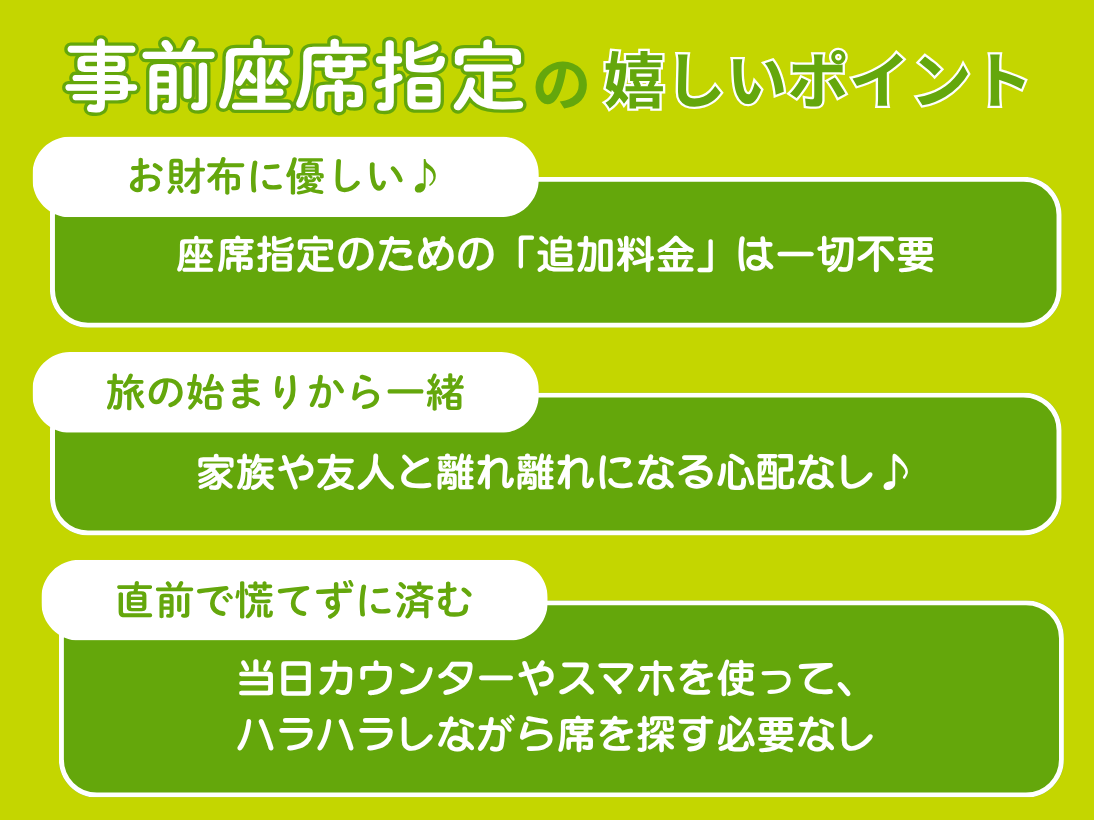 事前座席指定の嬉しいポイント

お財布に優しい♪

座席指定のための「追加料金」は一切不要

旅の始まりから一緒

家族や友人と離れ離れになる心配なし♪

直前で慌てずに済む

当日カウンターやスマホを使って、ハラハラしながら席を探す必要なし